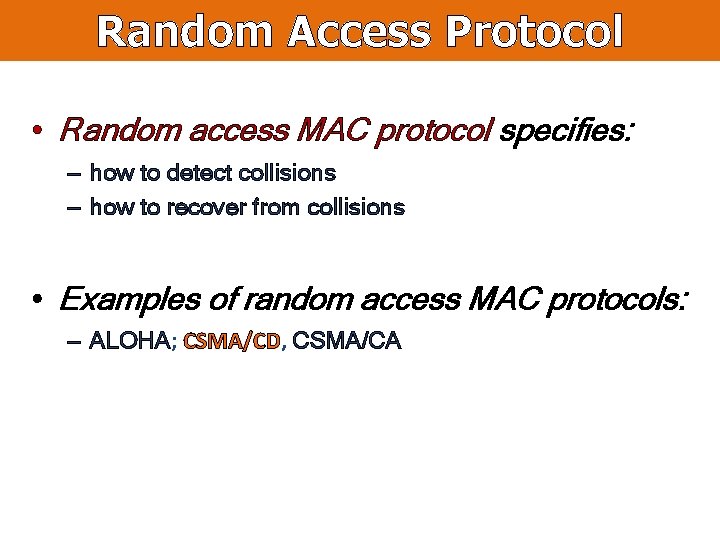 Random Access Protocol

• Random access MAC protocol specifies:

– how to detect collisions

– how to recover from collisions

• Examples of random access MAC protocols:

– ALOHA; CSMA/CD, CSMA/CA